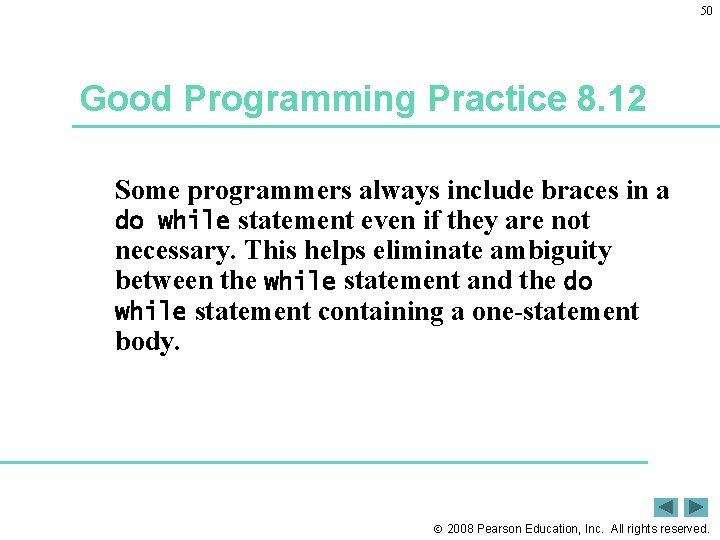 50

Good Programming Practice 8.12

Some programmers always include braces in a do while statement even if they are not necessary. This helps eliminate ambiguity between the while statement and the do while statement containing a one-statement body.

© 2008 Pearson Education, Inc. All rights reserved.